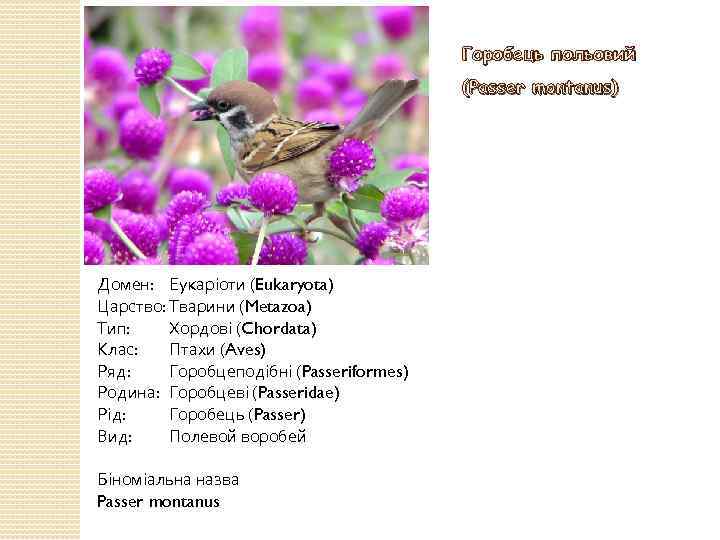 Горобець польовий
(Passer montanus)

Домен: Еукаріоти (Eukaryota)
Царство: Тварини (Metazoa)
Тип: Хордові (Chordata)
Клас: Птахи (Aves)
Ряд: Горобцеподібні (Passeriformes)
Родина: Горобцеві (Passeridae)
Рід: Горобець (Passer)
Вид: Полевой воробей

Біноміальна назва
Passer montanus